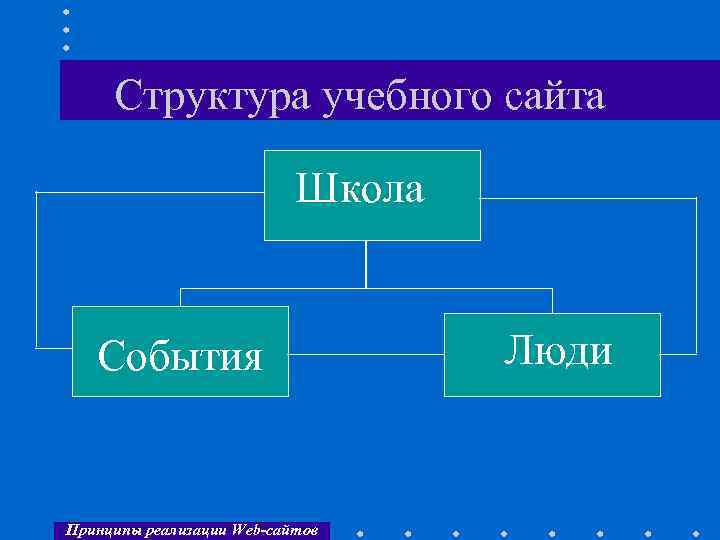 Структура учебного сайта

Школа

События

Люди

Принципы реализации Web-сайтов